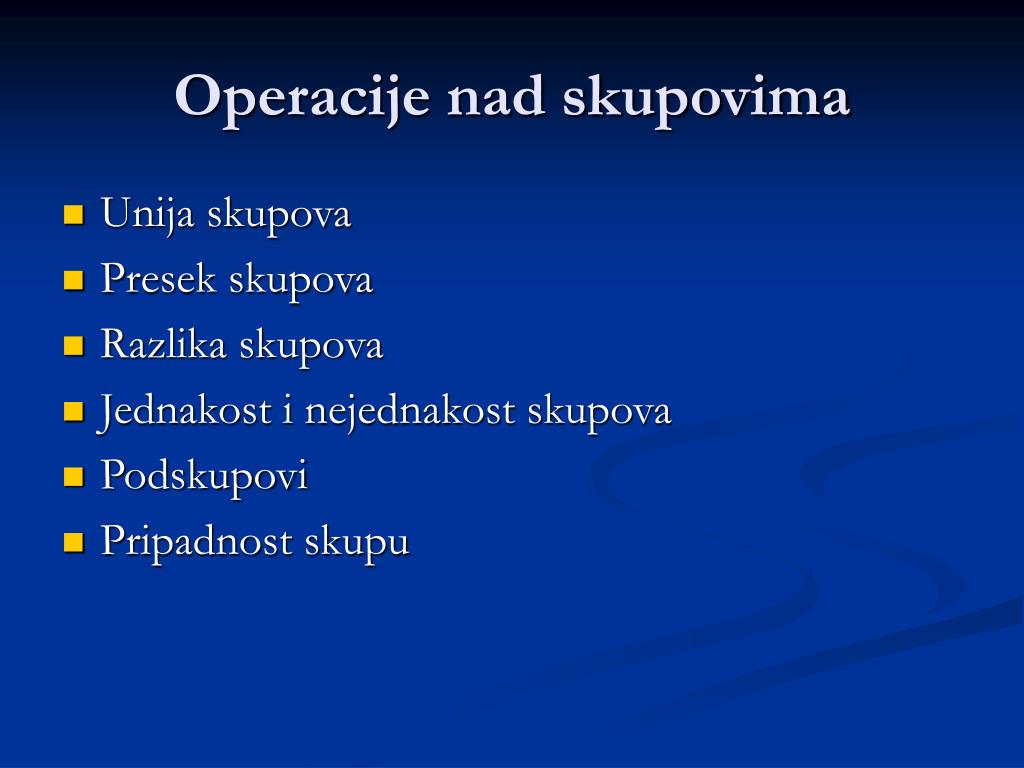 Operacije nad skupovima

- Unija skupova
- Presek skupova
- Razlika skupova
- Jednakost i nejednakost skupova
- Podskupovi
- Pripadnost skupu